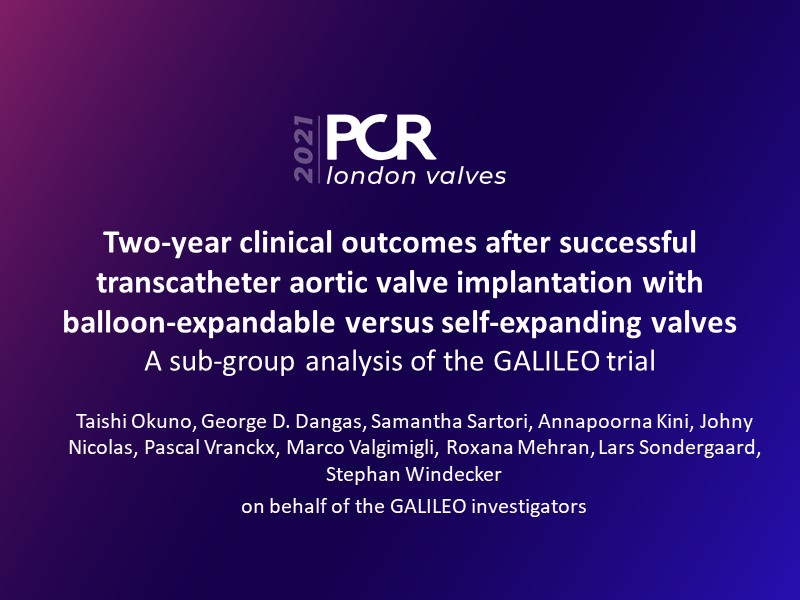 2021 PCR london valves

Two-year clinical outcomes after successful transcatheter aortic valve implantation with balloon-expandable versus self-expanding valves
A sub-group analysis of the GALILEO trial

Taishi Okuno, George D. Dangas, Samantha Sartori, Annapoorna Kini, Johny Nicolas, Pascal Vranckx, Marco Valgimigli, Roxana Mehran, Lars Sondergaard, Stephan Windecker

on behalf of the GALILEO investigators